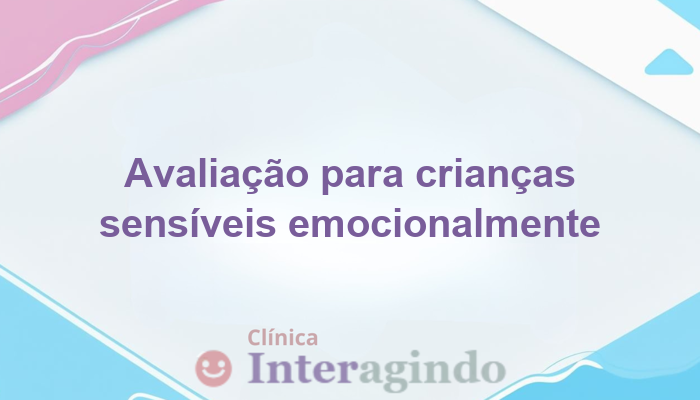 Avaliação para crianças sensíveis emocionalmente

Clínica
Interagindo